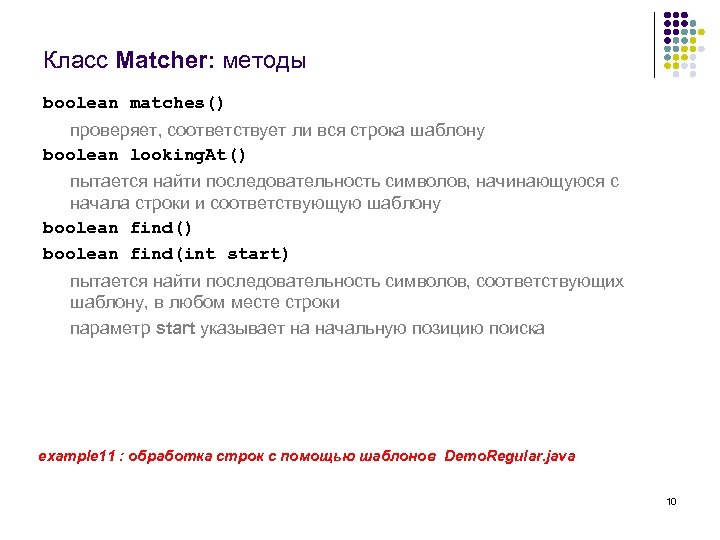 Класс Matcher: методы

boolean matches()

проверяет, соответствует ли вся строка шаблону

boolean lookingAt()

пытается найти последовательность символов, начинающуюся с начала строки и соответствующую шаблону

boolean find()

boolean find(int start)

пытается найти последовательность символов, соответствующих шаблону, в любом месте строки

параметр start указывает на начальную позицию поиска

example11 : обработка строк с помощью шаблонов DemoRegular.java

10